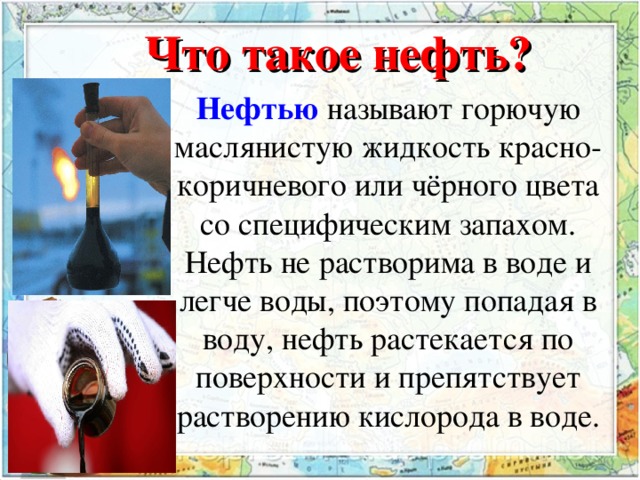 Что такое нефть?

Нефтью называют горючую маслянистую жидкость красно-коричневого или чёрного цвета со специфическим запахом. Нефть не растворима в воде и легче воды, поэтому попадая в воду, нефть растекается по поверхности и препятствует растворению кислорода в воде.